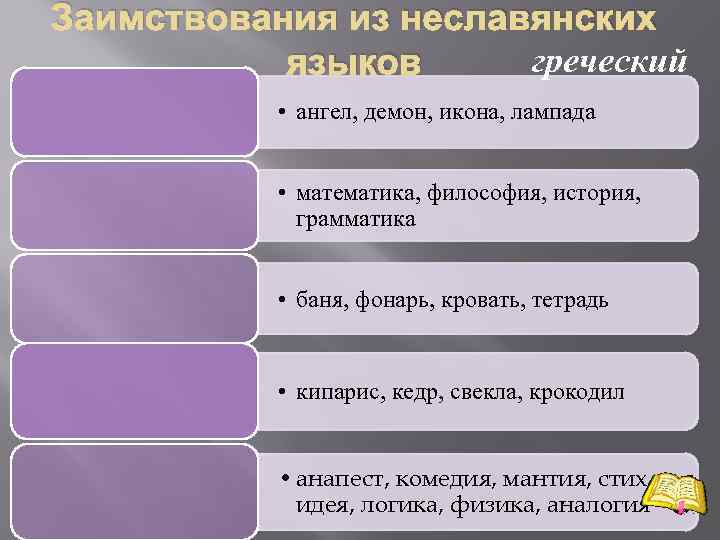 Заимствования из неславянских языков

греческий

• ангел, демон, икона, лампада

• математика, философия, история, грамматика

• баня, фонарь, кровать, тетрадь

• кипарис, кедр, свекла, крокодил

• анапест, комедия, мантия, стих, идея, логика, физика, аналогия